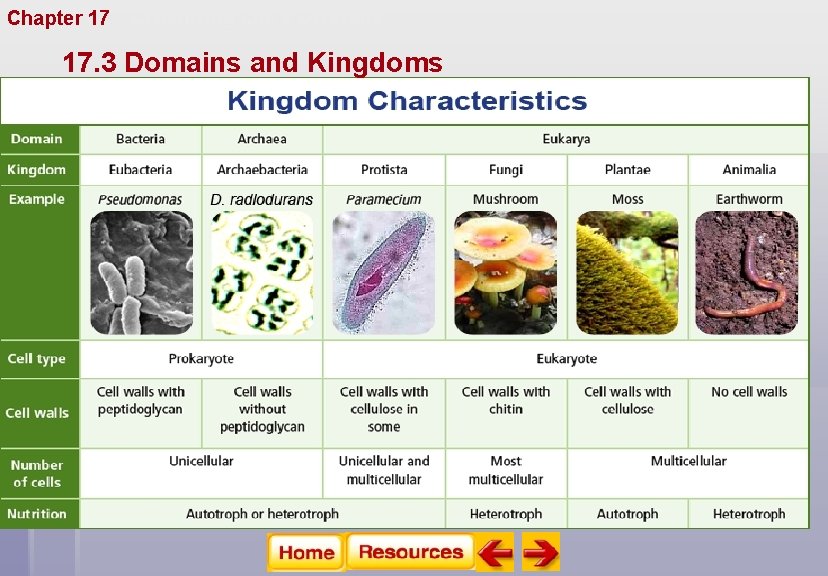 Chapter 17

17.3 Domains and Kingdoms

Kingdom Characteristics

| Domain | Bacteria | Archaea | Eukarya | | | |
|---|---|---|---|---|---|---|
| Kingdom | Eubacteria | Archaebacteria | Protista | Fungi | Plantae | Animalia |
| Example | Pseudomonas | D. radiodurans | Paramecium | Mushroom | Moss | Earthworm |
| Cell type | Prokaryote | | Eukaryote | | | |
| Cell walls | Cell walls with peptidoglycan | Cell walls without peptidoglycan | Cell walls with cellulose in some | Cell walls with chitin | Cell walls with cellulose | No cell walls |
| Number of cells | Unicellular | | Unicellular and multicellular | Most multicellular | Multicellular | |
| Nutrition | Autotroph or heterotroph | | | Heterotroph | Autotroph | Heterotroph |

Home Resources